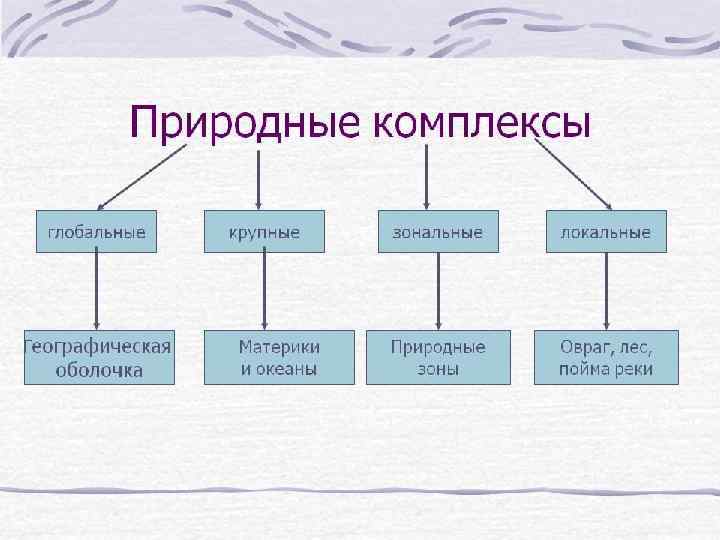 Природные комплексы

глобальные

крупные

зональные

локальные

Географическая оболочка

Материки и океаны

Природные зоны

Овраг, лес, пойма реки